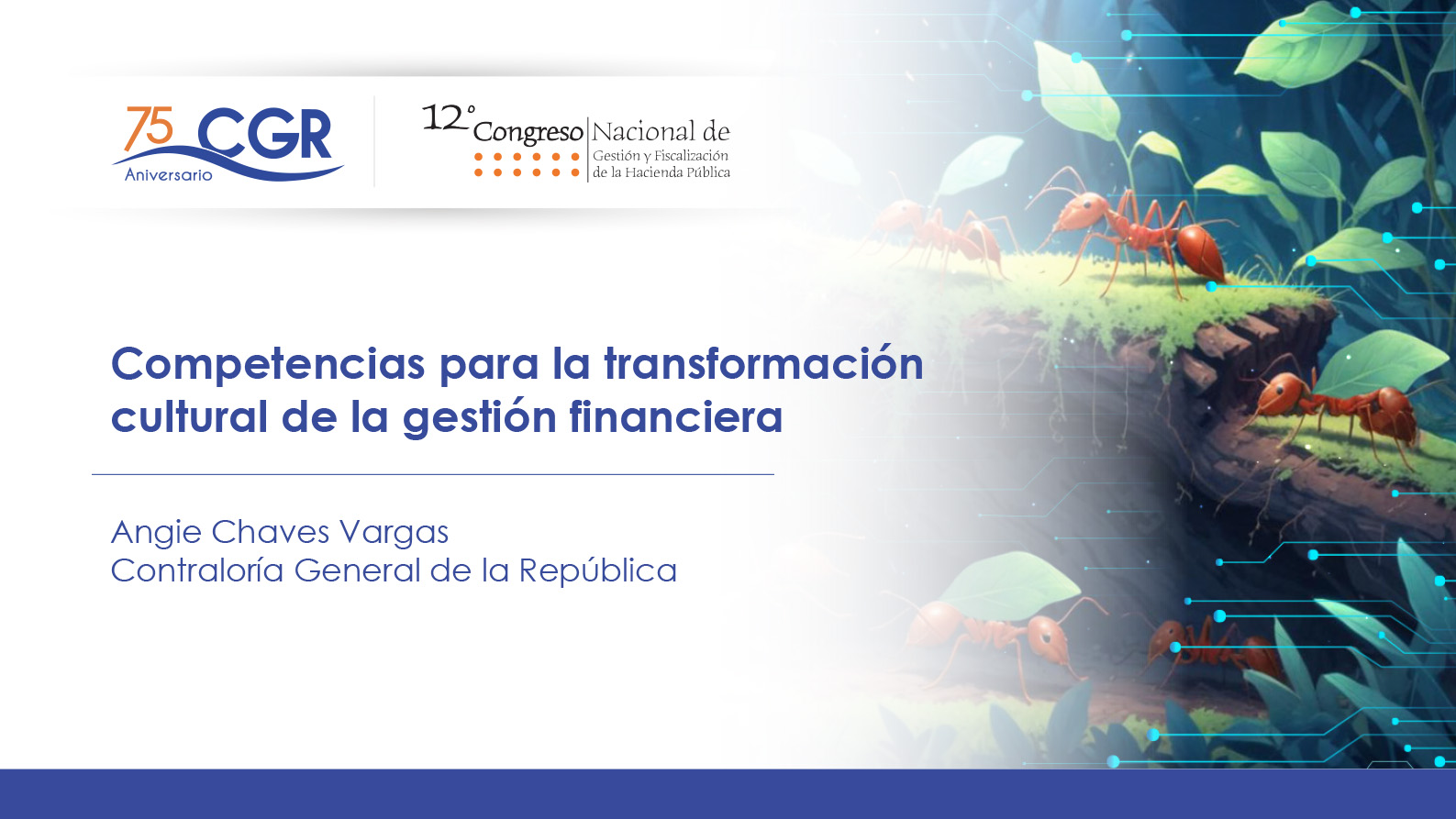 75 CGR
Aniversario

12° Congreso Nacional de
Gestión y Fiscalización de la Hacienda Pública

Competencias para la transformación cultural de la gestión financiera

Angie Chaves Vargas
Contraloría General de la República